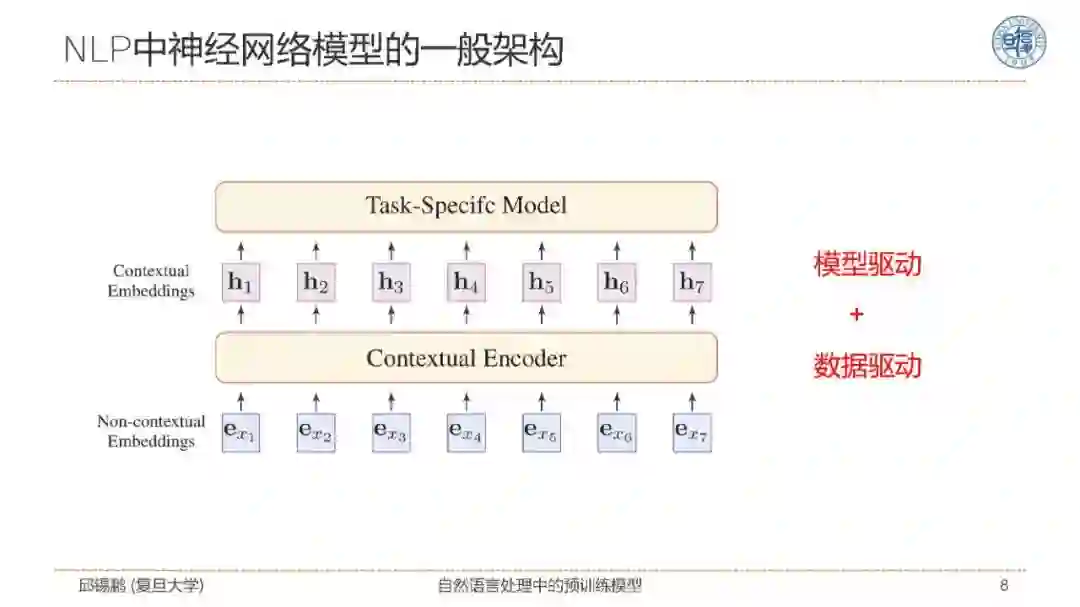 NLP中神经网络模型的一般架构

Task-Specifc Model

Contextual Embeddings

$\mathbf{h}_1$ $\mathbf{h}_2$ $\mathbf{h}_3$ $\mathbf{h}_4$ $\mathbf{h}_5$ $\mathbf{h}_6$ $\mathbf{h}_7$

Contextual Encoder

Non-contextual Embeddings

$\mathbf{e}_{x_1}$ $\mathbf{e}_{x_2}$ $\mathbf{e}_{x_3}$ $\mathbf{e}_{x_4}$ $\mathbf{e}_{x_5}$ $\mathbf{e}_{x_6}$ $\mathbf{e}_{x_7}$

模型驱动
+
数据驱动

邱锡鹏 (复旦大学)

自然语言处理中的预训练模型

8